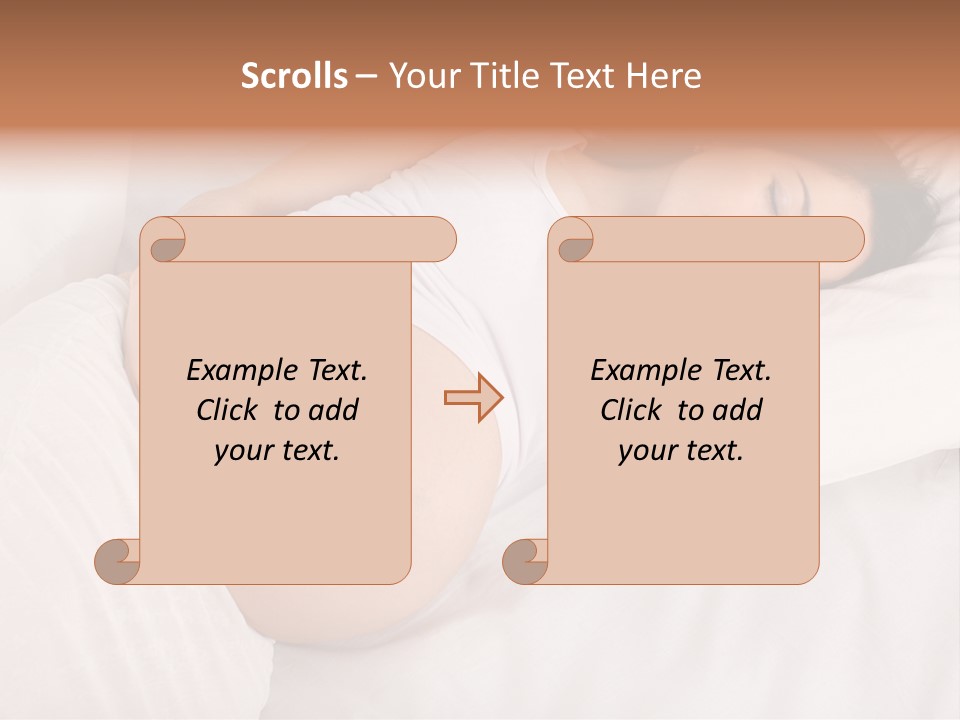 Scrolls – Your Title Text Here

Example Text. Click to add your text.

Example Text. Click to add your text.